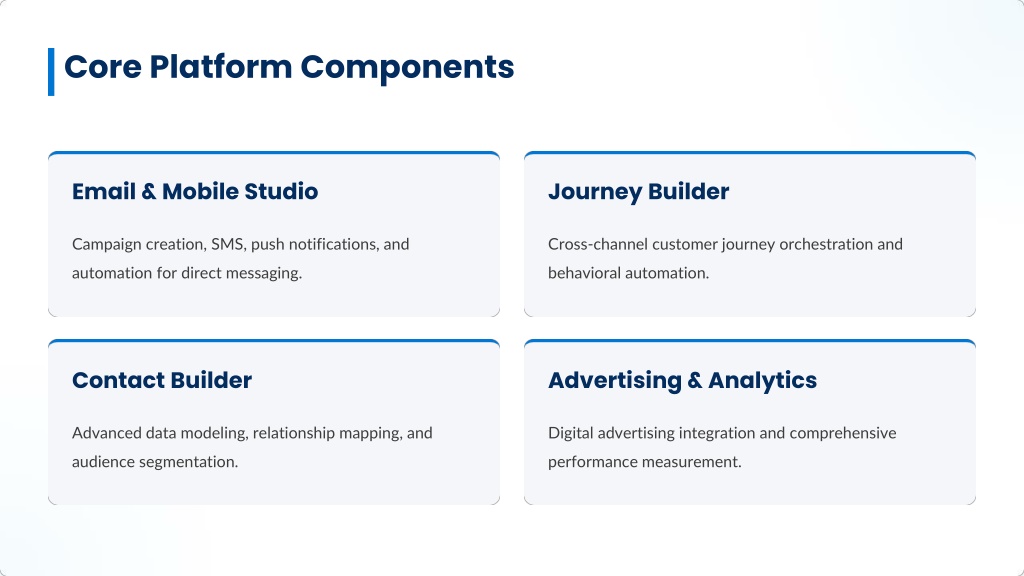 Core Platform Components

Email & Mobile Studio

Campaign creation, SMS, push notifications, and automation for direct messaging.

Journey Builder

Cross-channel customer journey orchestration and behavioral automation.

Contact Builder

Advanced data modeling, relationship mapping, and audience segmentation.

Advertising & Analytics

Digital advertising integration and comprehensive performance measurement.